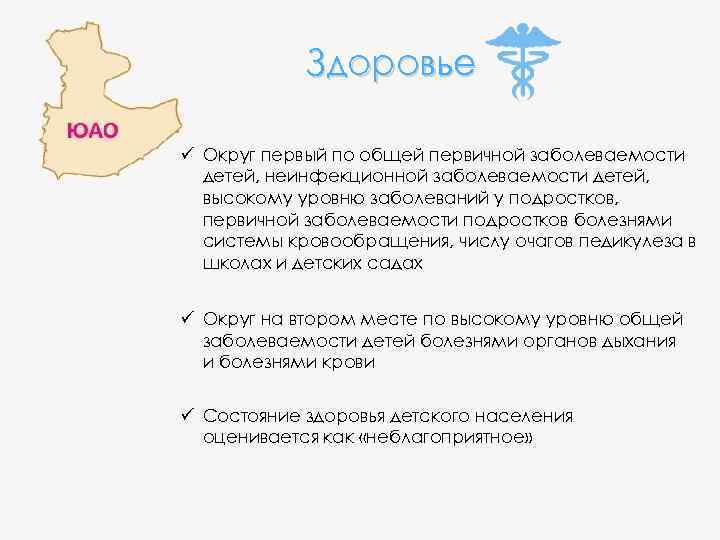 ЮАО

Здоровье

✓ Округ первый по общей первичной заболеваемости детей, неинфекционной заболеваемости детей, высокому уровню заболеваний у подростков, первичной заболеваемости подростков болезнями системы кровообращения, числу очагов педикулеза в школах и детских садах

✓ Округ на втором месте по высокому уровню общей заболеваемости детей болезнями органов дыхания и болезнями крови

✓ Состояние здоровья детского населения оценивается как «неблагоприятное»